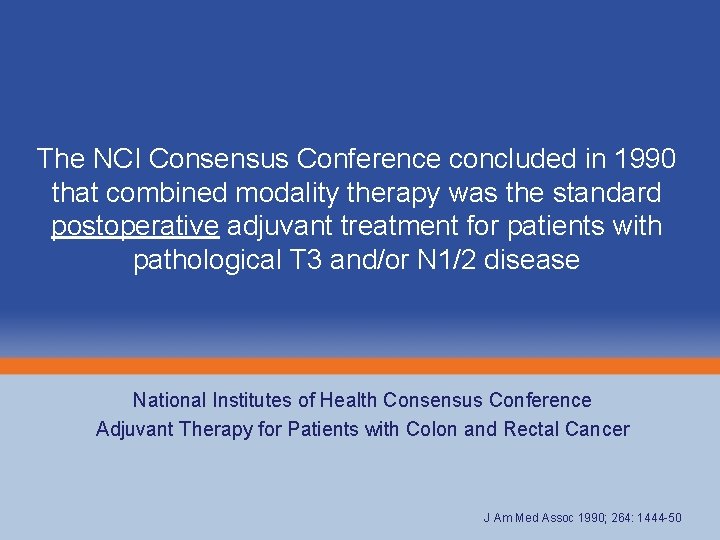 The NCI Consensus Conference concluded in 1990 that combined modality therapy was the standard postoperative adjuvant treatment for patients with pathological T3 and/or N1/2 disease

National Institutes of Health Consensus Conference
Adjuvant Therapy for Patients with Colon and Rectal Cancer

J Am Med Assoc 1990; 264: 1444-50